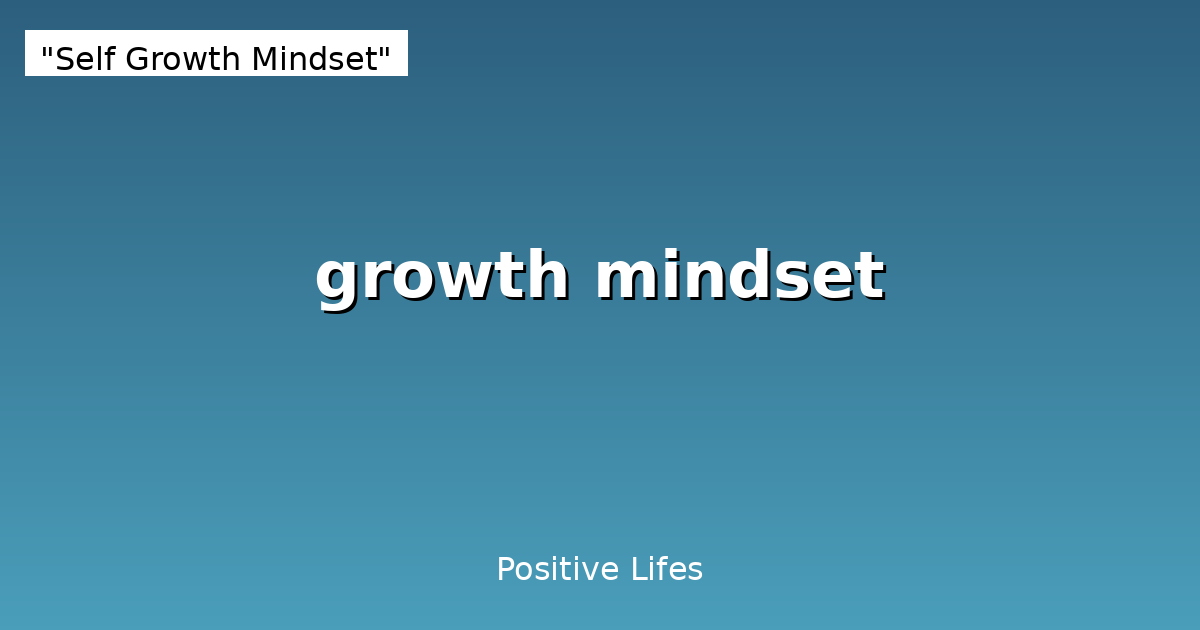 "Self Growth Mindset"

growth mindset

Positive Lifes